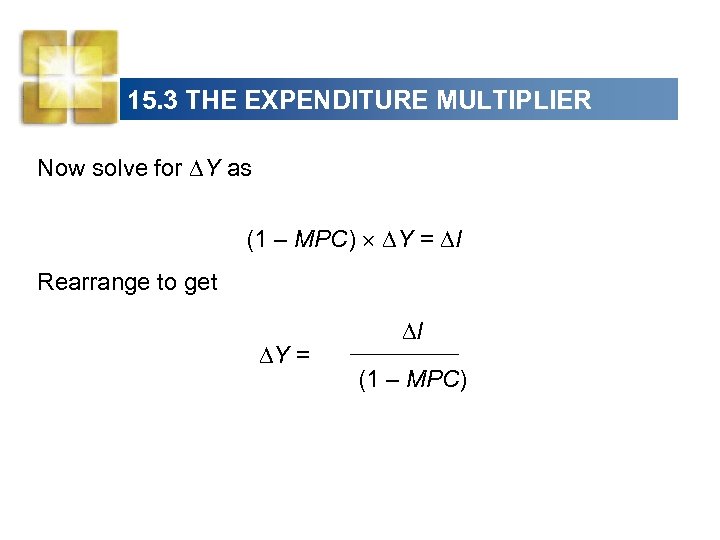 15.3 THE EXPENDITURE MULTIPLIER

Now solve for $\Delta Y$ as

$(1 - MPC) \times \Delta Y = \Delta I$

Rearrange to get

$\Delta Y = \frac{\Delta I}{(1 - MPC)}$